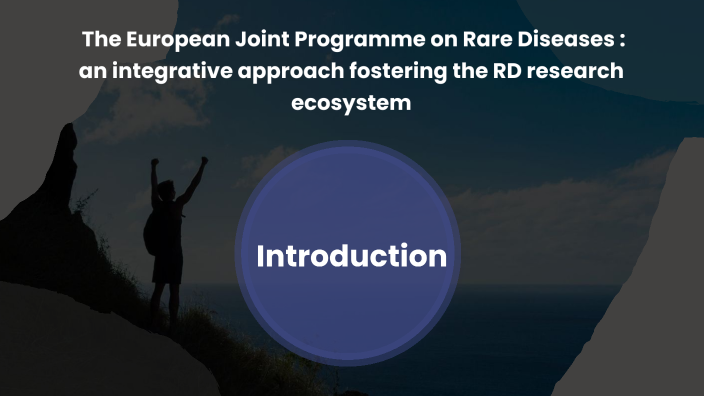 The European Joint Programme on Rare Diseases : an integrative approach fostering the RD research ecosystem

Introduction